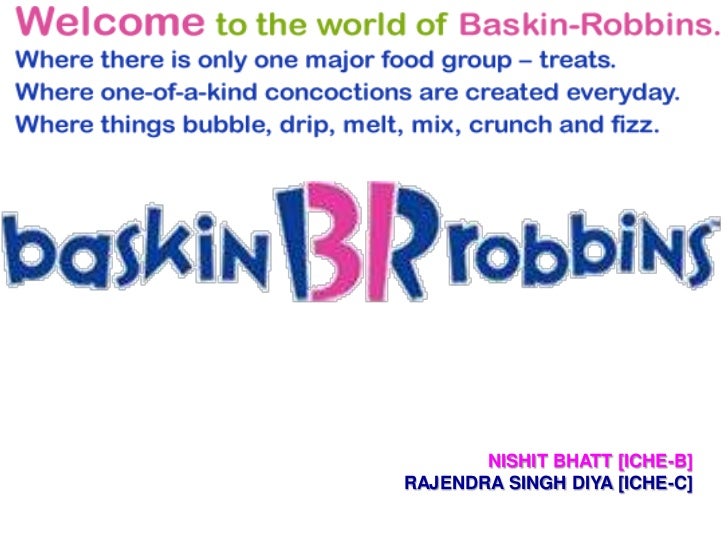 Welcome to the world of Baskin-Robbins.
Where there is only one major food group – treats.
Where one-of-a-kind concoctions are created everyday.
Where things bubble, drip, melt, mix, crunch and fizz.

baskin BR robbins

NISHIT BHATT [ICHE-B]
RAJENDRA SINGH DIYA [ICHE-C]